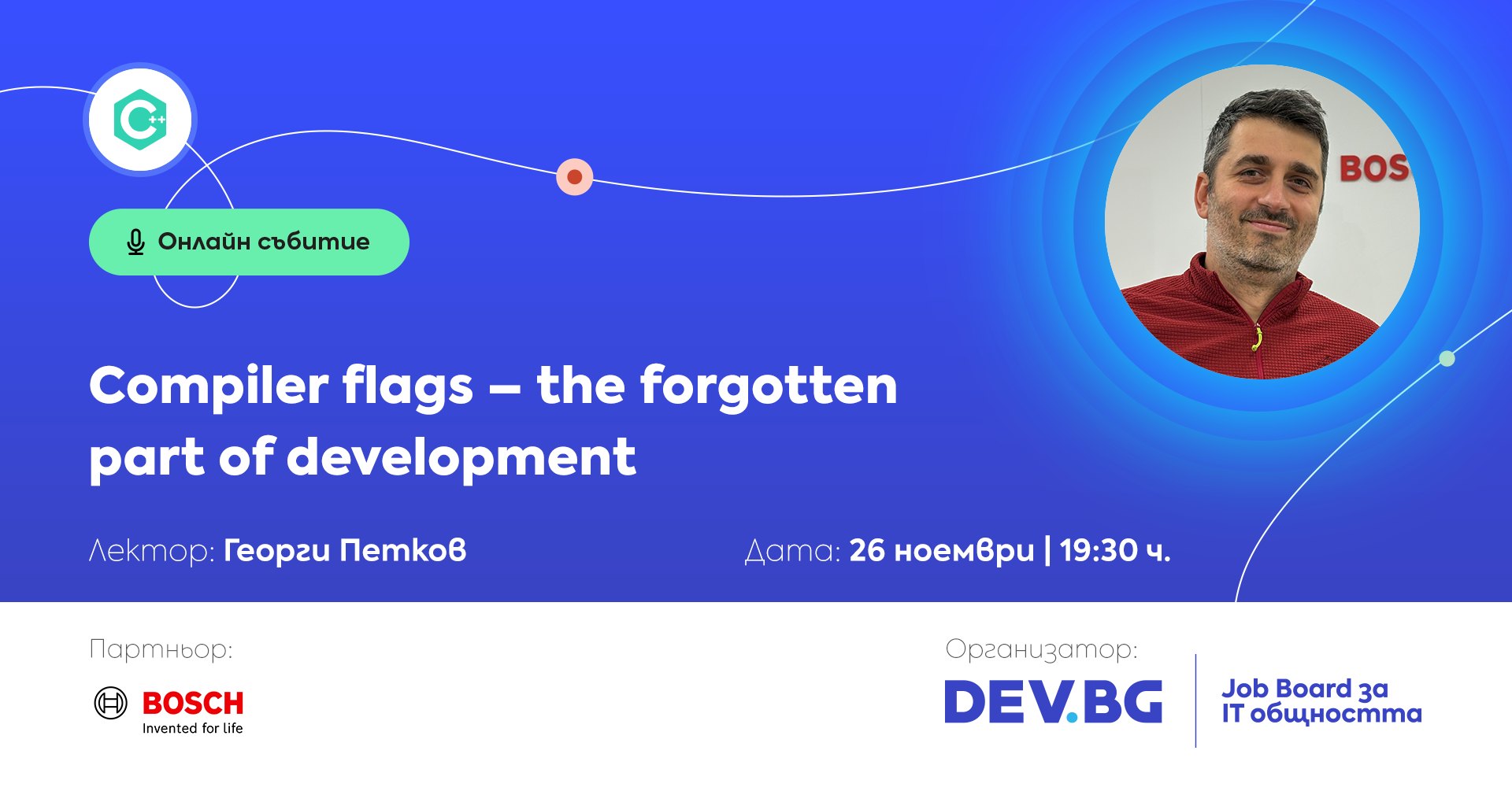 C++

Онлайн събитие

BOS

Compiler flags – the forgotten part of development

Лектор: Георги Петков

Дата: 26 ноември | 19:30 ч.

Партньор:

BOSCH
Invented for life

Организатор:

DEV.BG

Job Board за IT общността